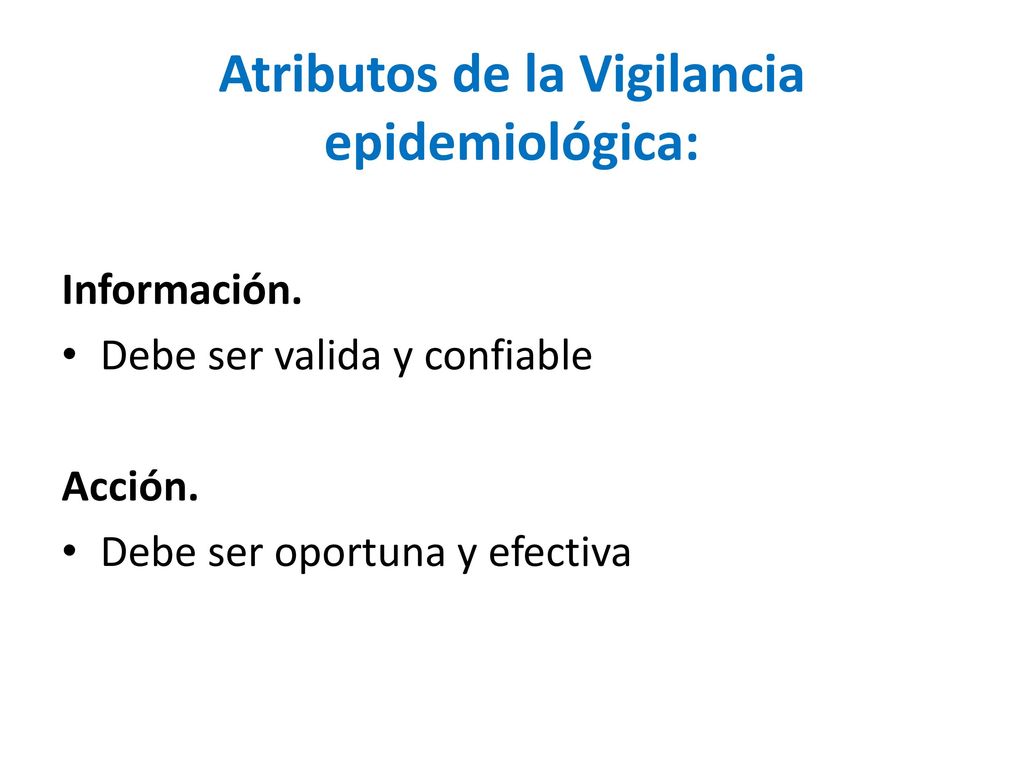 Atributos de la Vigilancia epidemiológica:

Información.

• Debe ser valida y confiable

Acción.

• Debe ser oportuna y efectiva